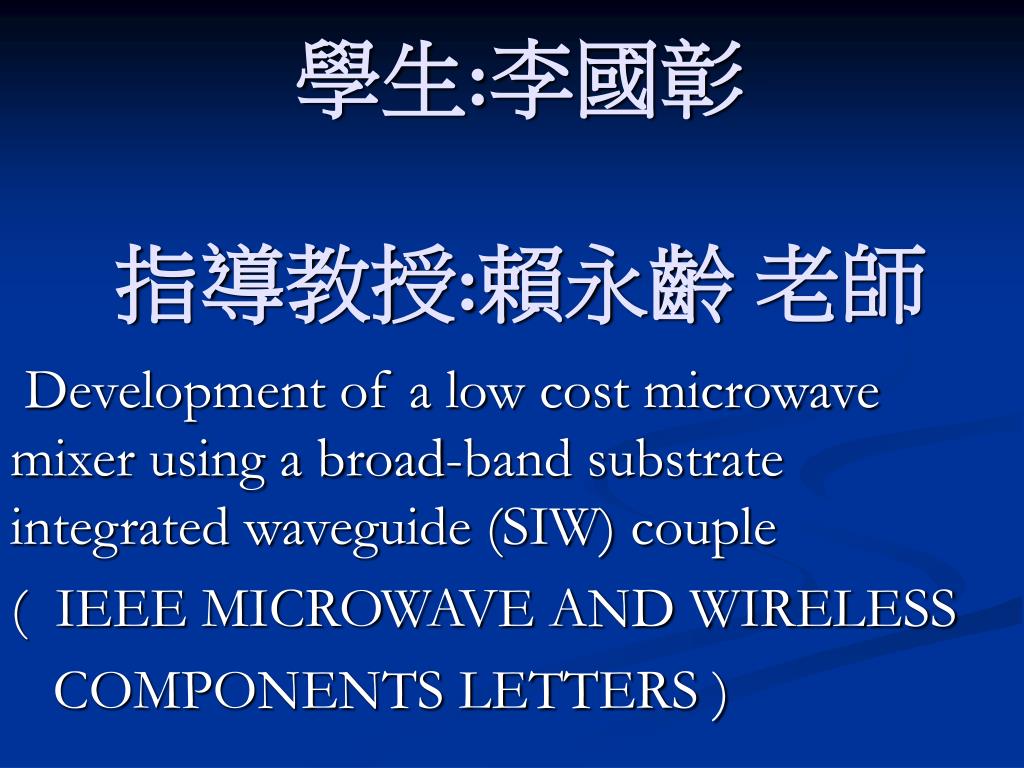 學生:李國彰

指導教授:賴永齡 老師

Development of a low cost microwave mixer using a broad-band substrate integrated waveguide (SIW) couple

( IEEE MICROWAVE AND WIRELESS COMPONENTS LETTERS )